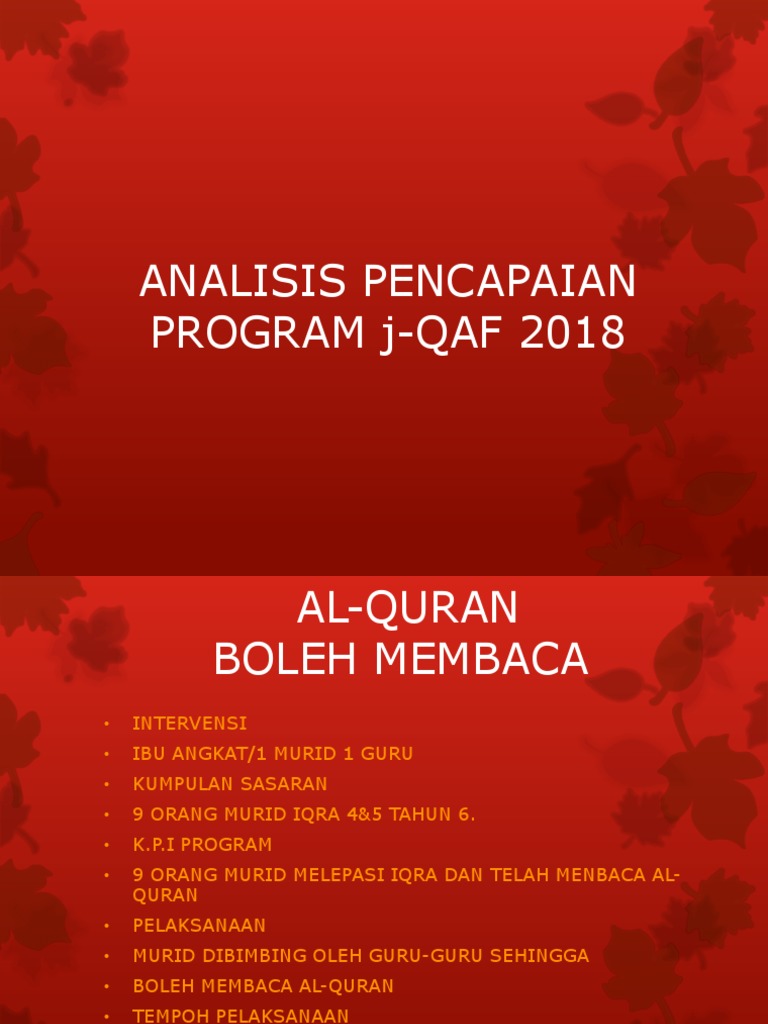 ANALISIS PENCAPAIAN PROGRAM j-QAF 2018

AL-QURAN
BOLEH MEMBACA

• INTERVENSI
• IBU ANGKAT/1 MURID 1 GURU
• KUMPULAN SASARAN
• 9 ORANG MURID IQRA 4&5 TAHUN 6.
• K.P.I PROGRAM
• 9 ORANG MURID MELEPASI IQRA DAN TELAH MENBACA AL-QURAN
• PELAKSANAAN
• MURID DIBIMBING OLEH GURU-GURU SEHINGGA
• BOLEH MEMBACA AL-QURAN
• TEMPOH PELAKSANAAN